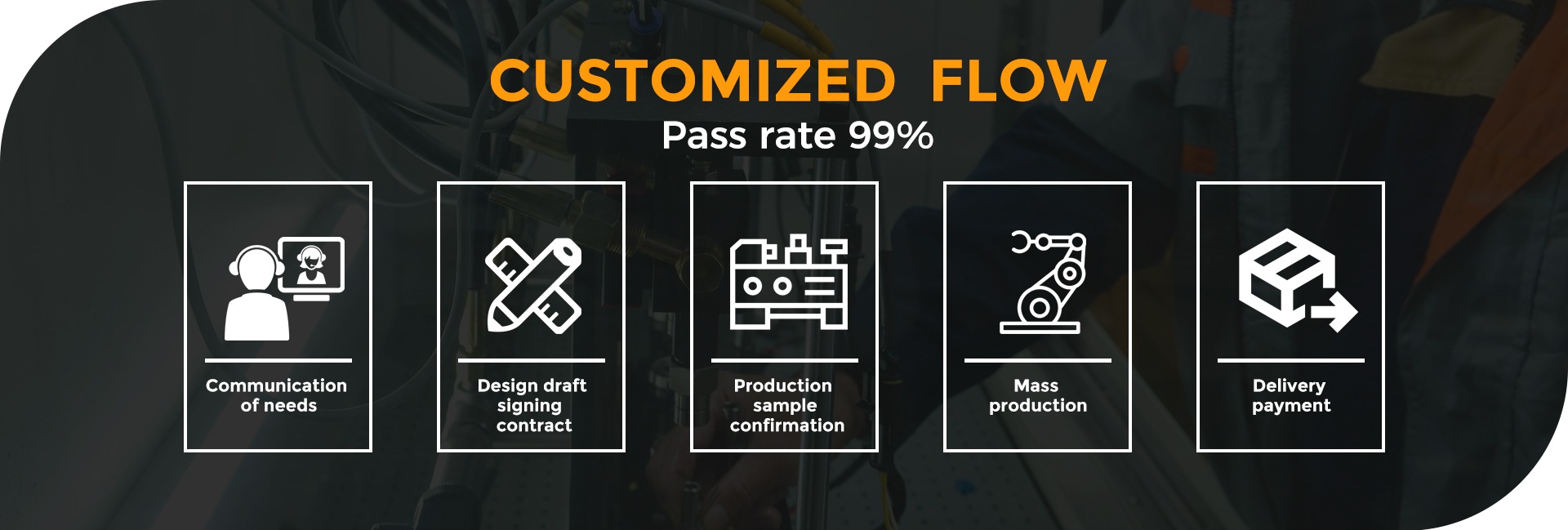 CUSTOMIZED FLOW

Pass rate 99%

Communication of needs

Design draft signing contract

Production sample confirmation

Mass production

Delivery payment